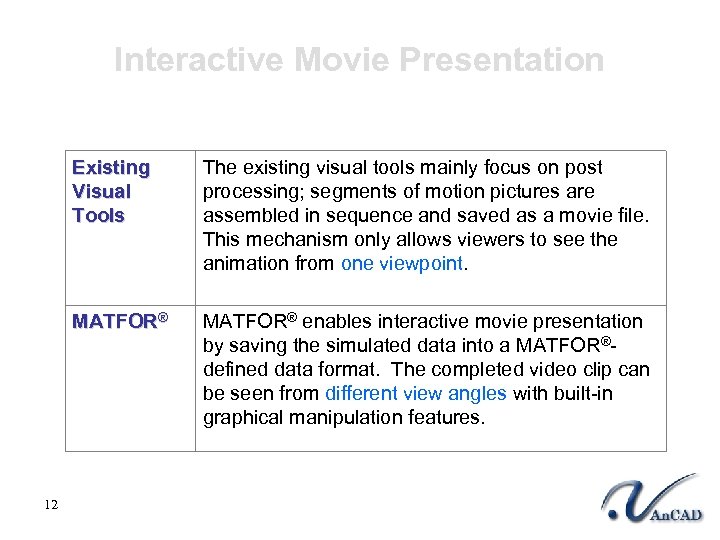 Interactive Movie Presentation

| Existing Visual Tools | The existing visual tools mainly focus on post processing; segments of motion pictures are assembled in sequence and saved as a movie file. This mechanism only allows viewers to see the animation from one viewpoint. |
|---|---|
| MATFOR® | MATFOR® enables interactive movie presentation by saving the simulated data into a MATFOR®-defined data format. The completed video clip can be seen from different view angles with built-in graphical manipulation features. |

12

AnCAD